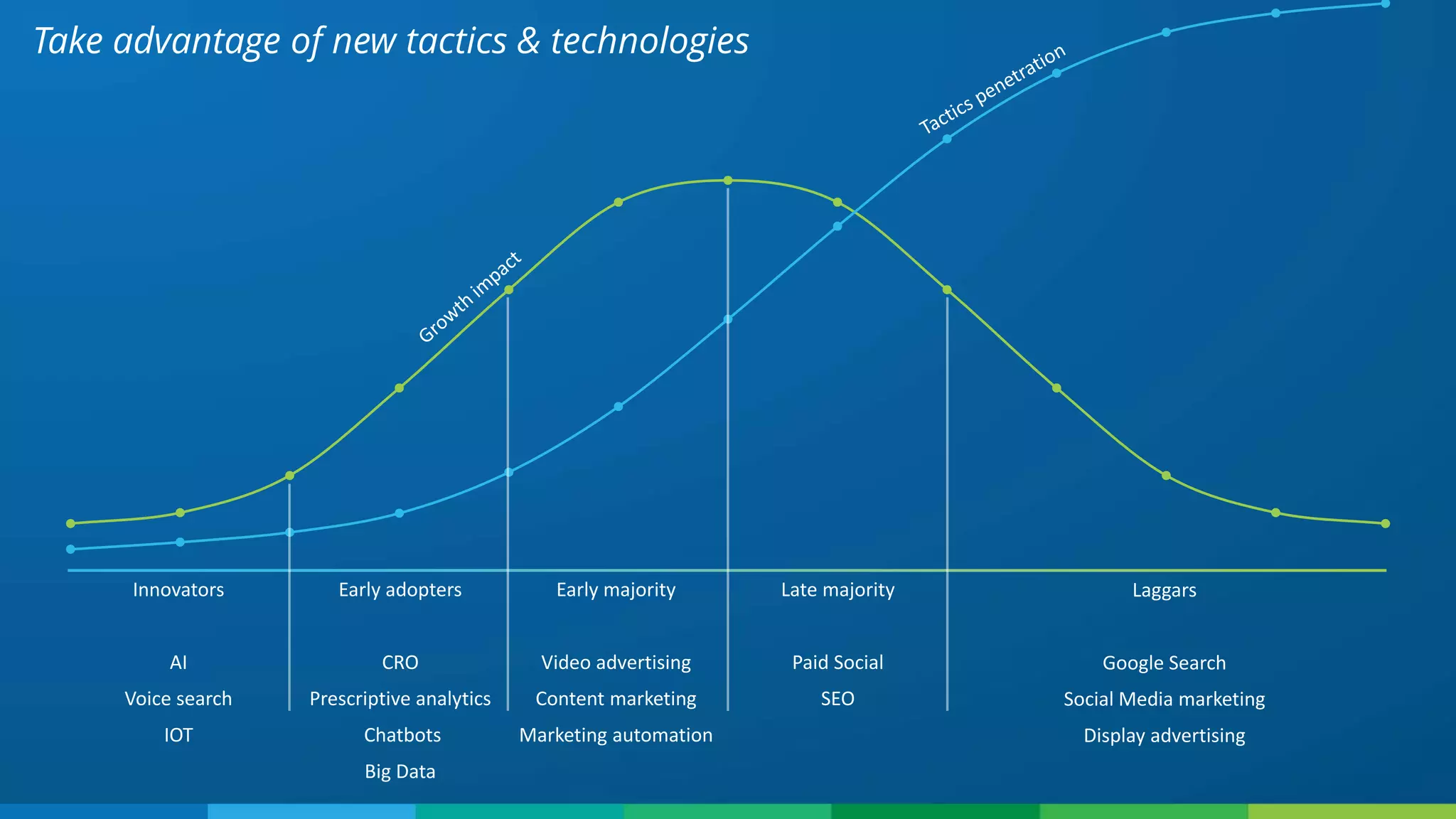 Take advantage of new tactics & technologies

Tactics penetration

Growth impact

Innovators

AI
Voice search
IOT

Early adopters

CRO
Prescriptive analytics
Chatbots
Big Data

Early majority

Video advertising
Content marketing
Marketing automation

Late majority

Paid Social
SEO

Laggars

Google Search
Social Media marketing
Display advertising